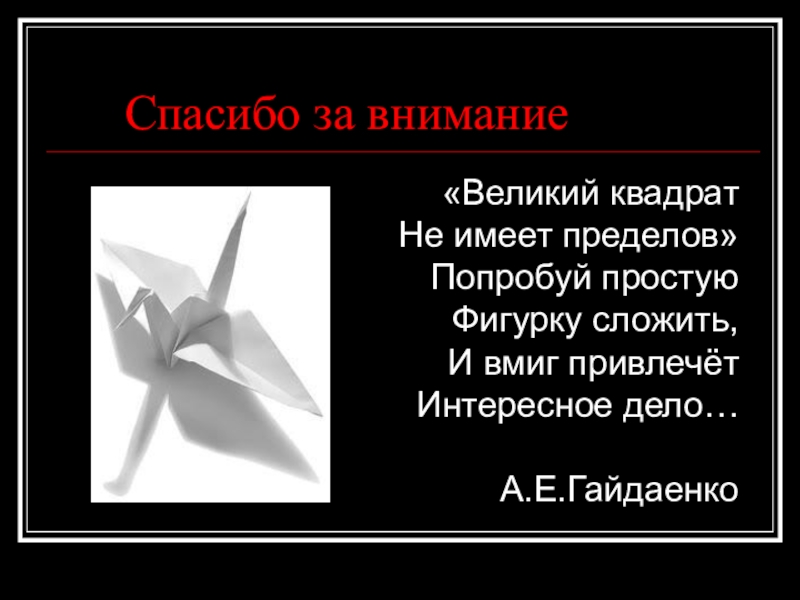 Спасибо за внимание

«Великий квадрат
Не имеет пределов»
Попробуй простую
Фигурку сложить,
И вмиг привлечёт
Интересное дело…

А.Е.Гайдаенко